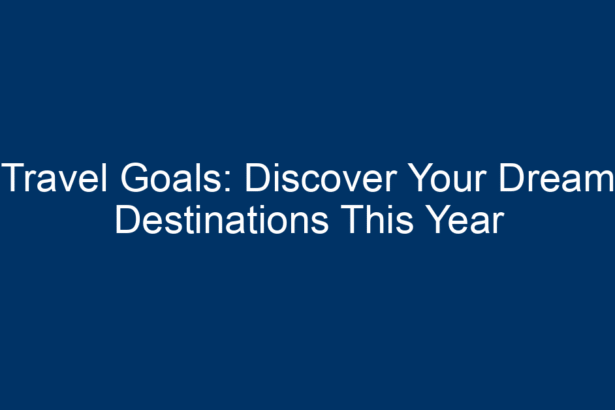 Travel Goals: Discover Your Dream Destinations This Year